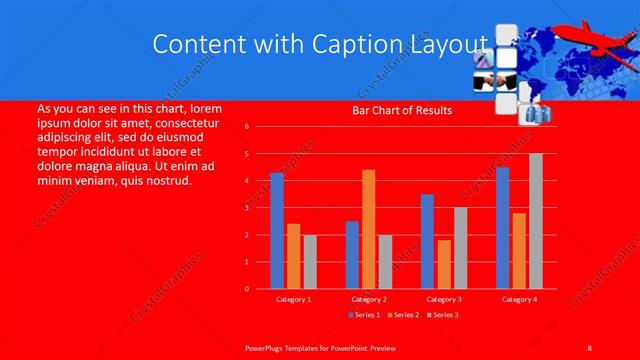 Content with Caption Layout

As you can see in this chart, lorem ipsum dolor sit amet, consectetur adipiscing elit, sed do eiusmod tempor incididunt ut labore et dolore magna aliqua. Ut enim ad minim veniam, quis nostrud.

Bar Chart of Results

6
5
4
3
2
1
0

Category 1
Category 2
Category 3
Category 4

Series 1 Series 2 Series 3

CrystalGraphics

PowerPlugs Templates for PowerPoint Preview

8